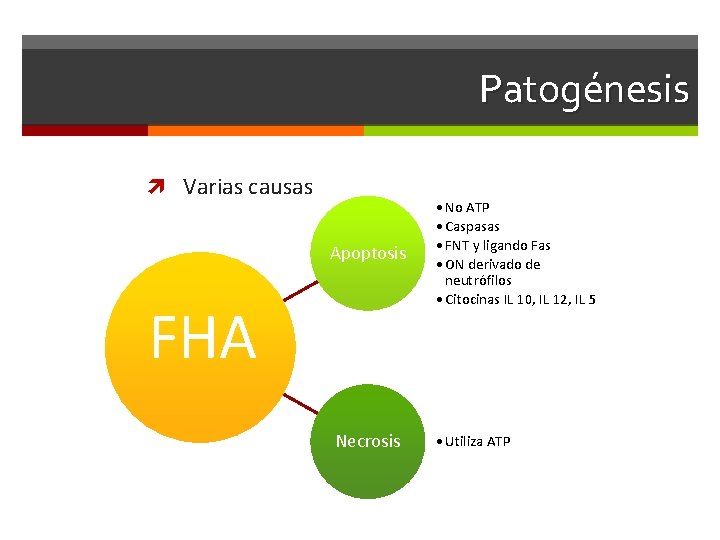 Patogénesis

Varias causas

FHA

Apoptosis

• No ATP
• Caspasas
• FNT y ligando Fas
• ON derivado de neutrófilos
• Citocinas IL 10, IL 12, IL 5

Necrosis

• Utiliza ATP